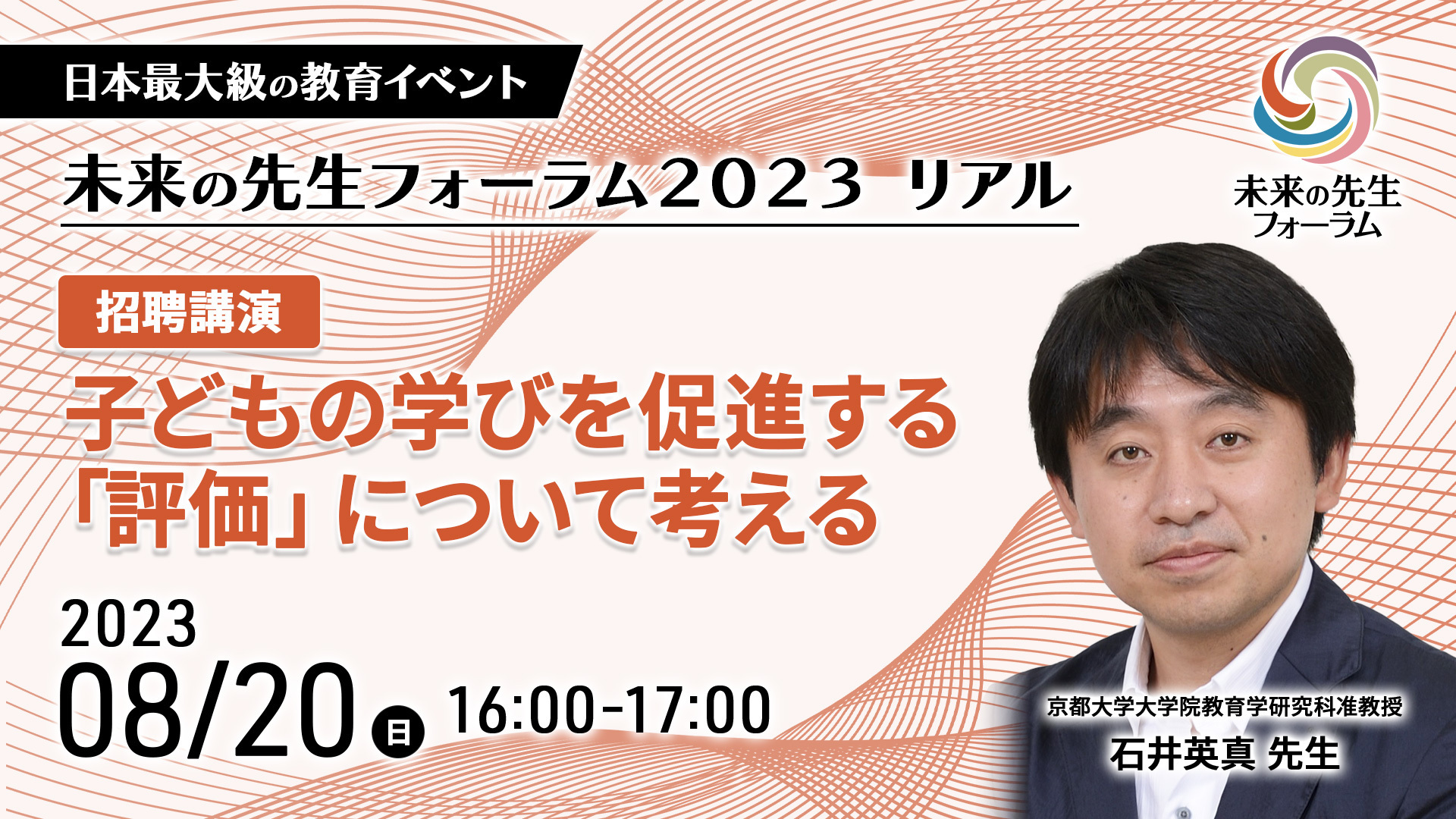 日本最大級の教育イベント

未来の先生フォーラム2023 リアル

未来の先生フォーラム

招聘講演

子どもの学びを促進する「評価」について考える

2023
08/20 日 16:00-17:00

京都大学大学院教育学研究科准教授
石井英真 先生